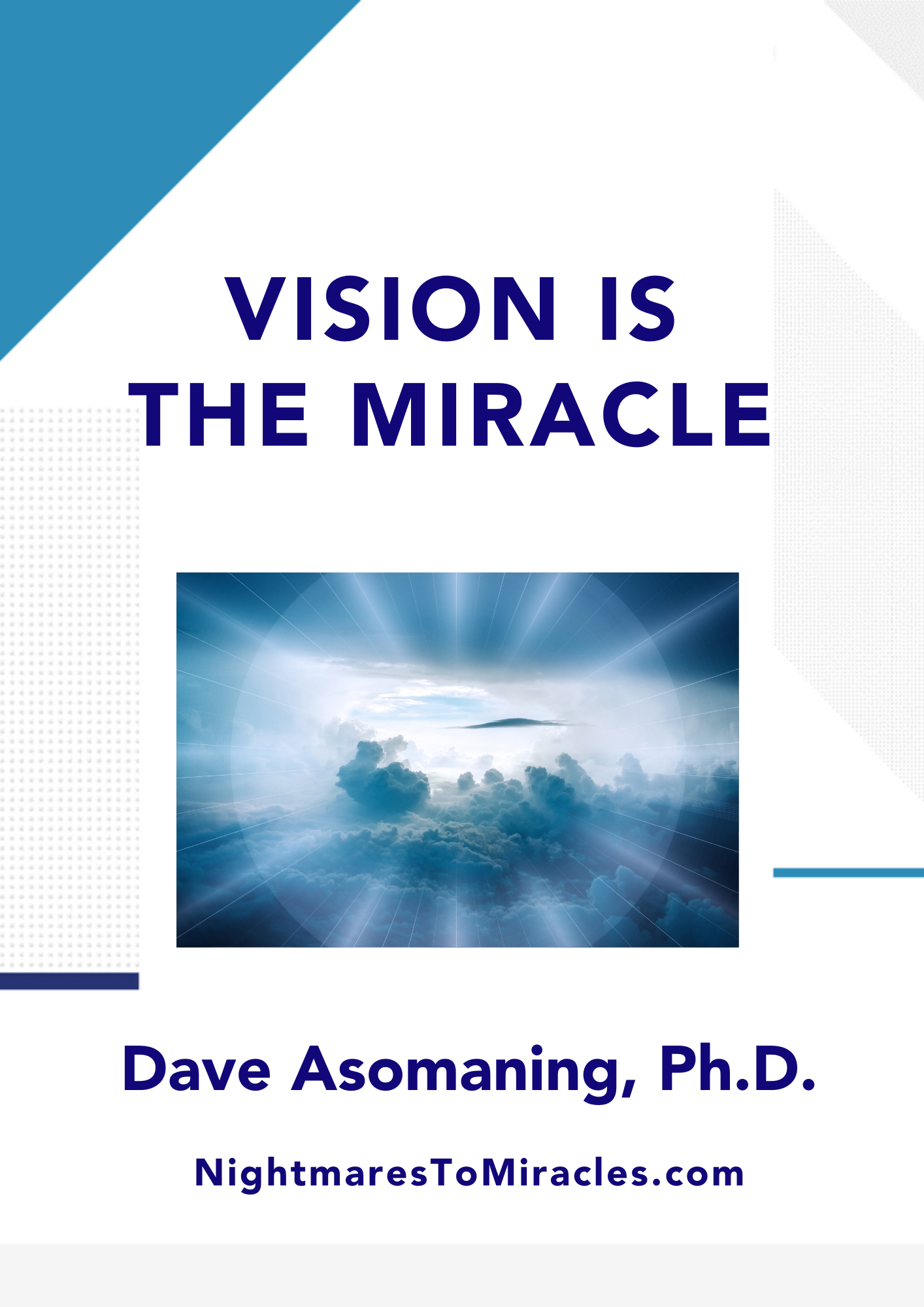 VISION IS
THE MIRACLE

Dave Asomaning, Ph.D.

NightmaresToMiracles.com